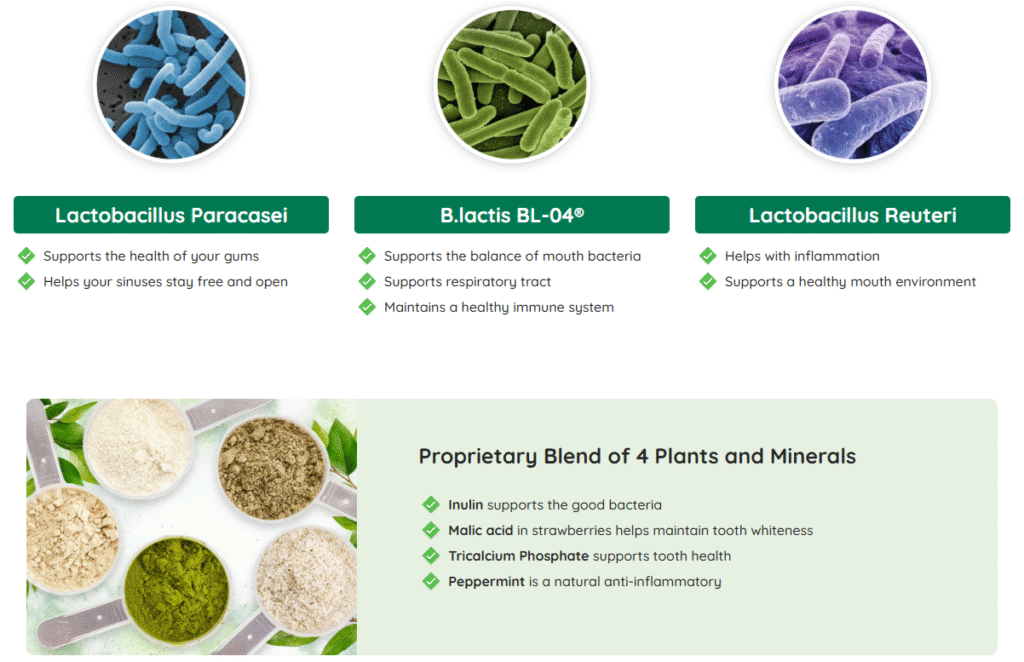 Lactobacillus Paracasei

Supports the health of your gums
Helps your sinuses stay free and open

B.lactis BL-04®

Supports the balance of mouth bacteria
Supports respiratory tract
Maintains a healthy immune system

Lactobacillus Reuteri

Helps with inflammation
Supports a healthy mouth environment

Proprietary Blend of 4 Plants and Minerals

Inulin supports the good bacteria
Malic acid in strawberries helps maintain tooth whiteness
Tricalcium Phosphate supports tooth health
Peppermint is a natural anti-inflammatory